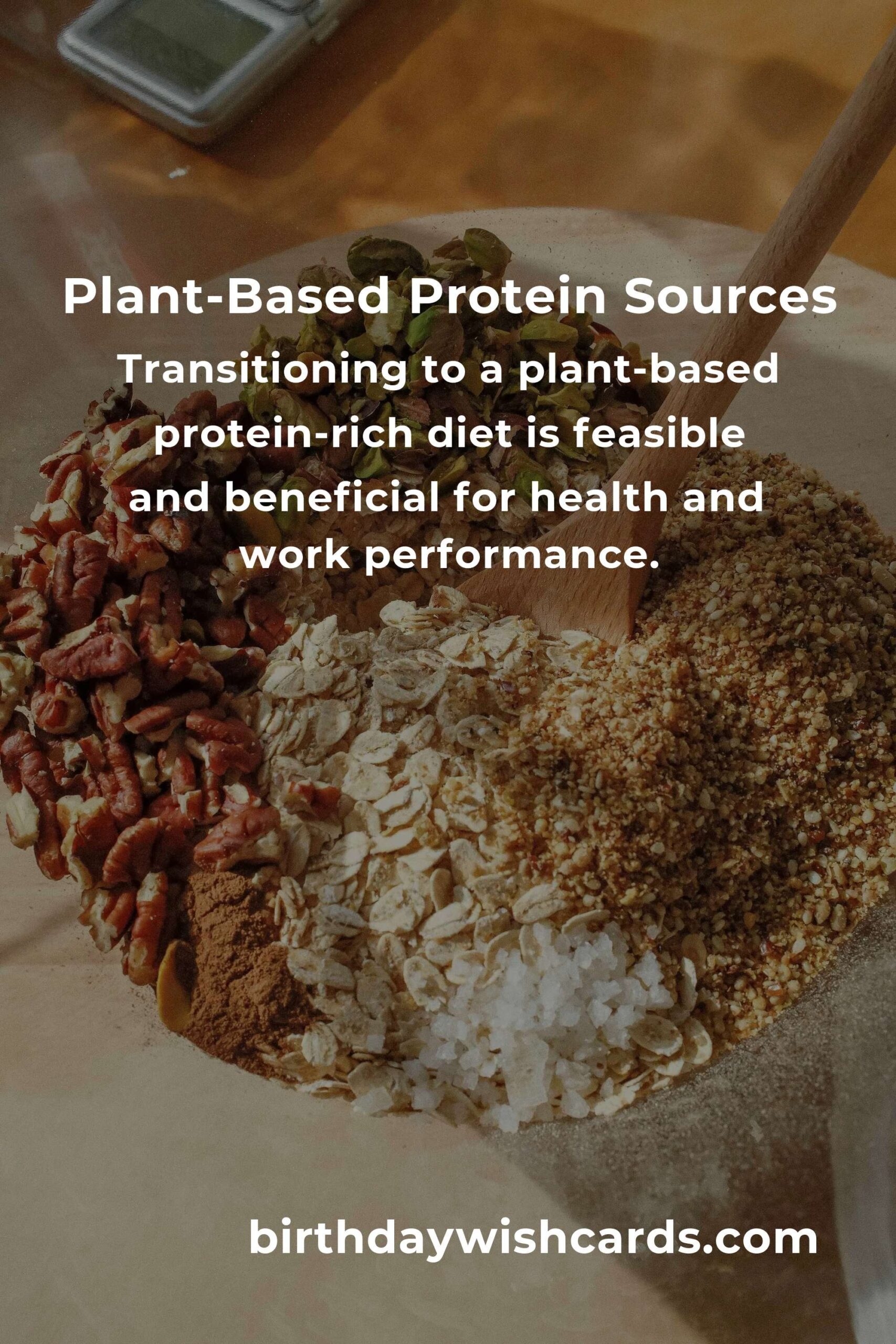 Plant-Based Protein Sources

Transitioning to a plant-based protein-rich diet is feasible and beneficial for health and work performance.

birthdaywishcards.com